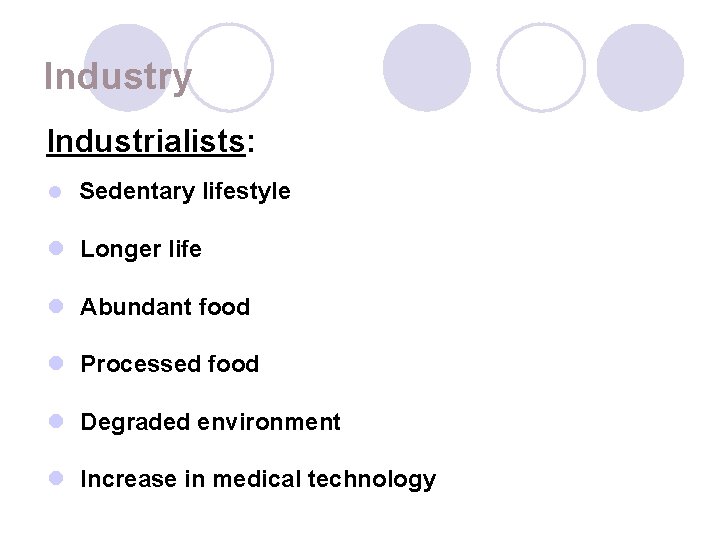 Industry

Industrialists:

- Sedentary lifestyle
- Longer life
- Abundant food
- Processed food
- Degraded environment
- Increase in medical technology